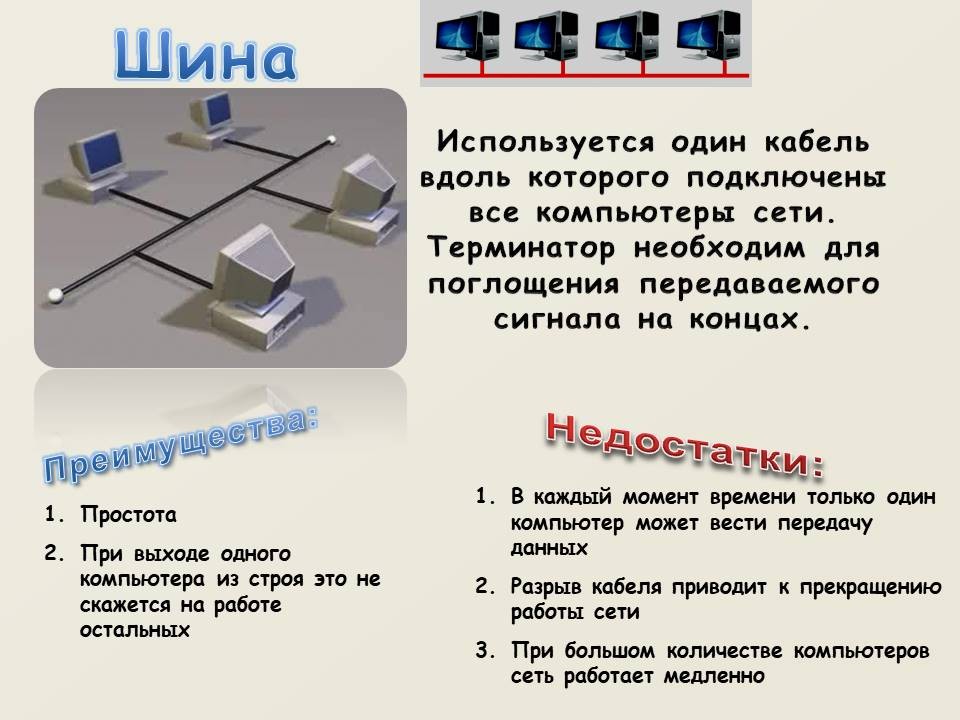 Шина

Используется один кабель вдоль которого подключены все компьютеры сети. Терминатор необходим для поглощения передаваемого сигнала на концах.

Преимущества:

1. Простота
2. При выходе одного компьютера из строя это не скажется на работе остальных

Недостатки:

1. В каждый момент времени только один компьютер может вести передачу данных
2. Разрыв кабеля приводит к прекращению работы сети
3. При большом количестве компьютеров сеть работает медленно